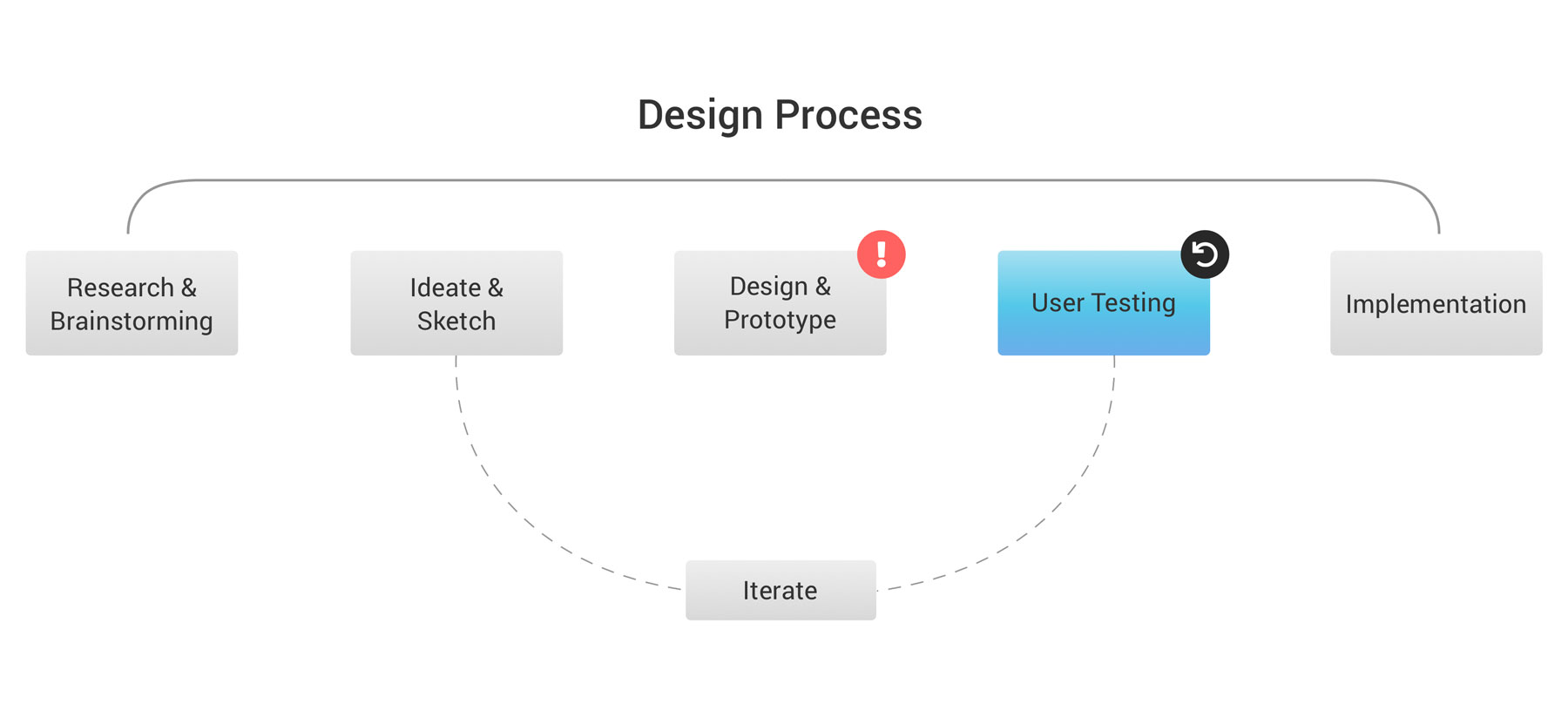 Design Process

Research & Brainstorming

Ideate & Sketch

Design & Prototype

!

User Testing

Implementation

Iterate